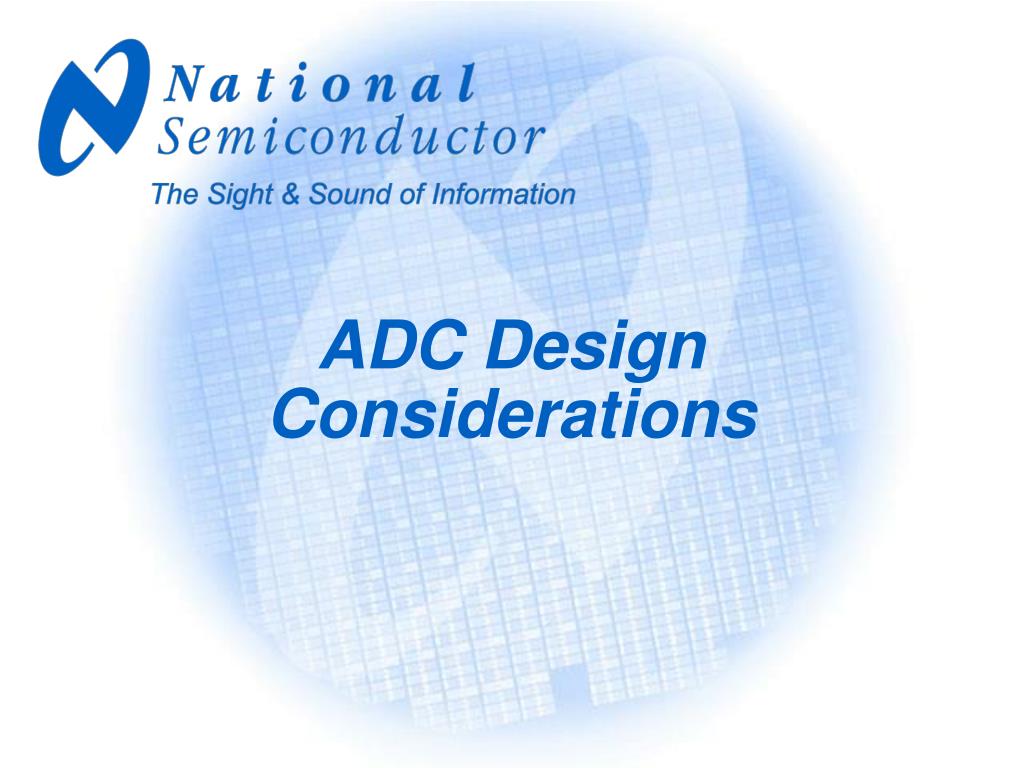 National
Semiconductor
The Sight & Sound of Information

ADC Design Considerations